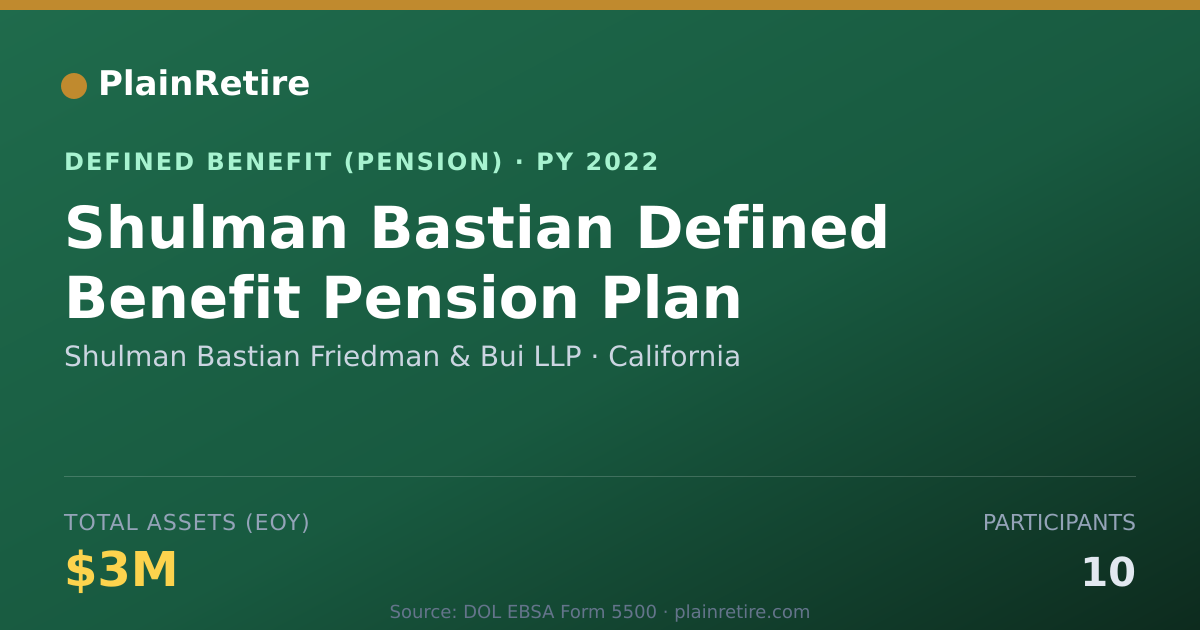 PlainRetire

DEFINED BENEFIT (PENSION) · PY 2022

Shulman Bastian Defined Benefit Pension Plan

Shulman Bastian Friedman & Bui LLP · California

TOTAL ASSETS (EOY)

$3M

PARTICIPANTS

10

Source: DOL EBSA Form 5500 · plainretire.com